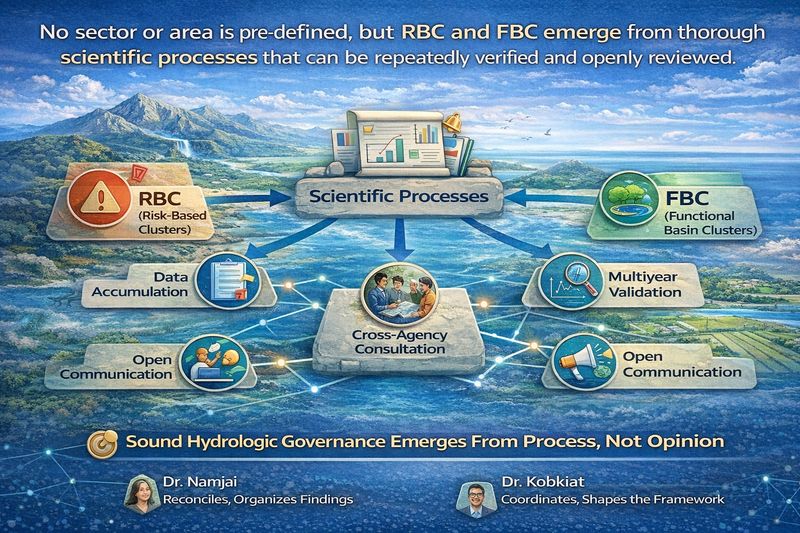 No sector or area is pre-defined, but RBC and FBC emerge from thorough scientific processes that can be repeatedly verified and openly reviewed.

RBC
(Risk-Based Clusters)

Scientific Processes

FBC
(Functional Basin Clusters)

Data Accumulation

Multiyear Validation

Cross-Agency Consultation

Open Communication

Open Communication

Sound Hydrologic Governance Emerges From Process, Not Opinion

Dr. Namjai
Reconciles, Organizes Findings

Dr. Kobkiat
Coordinates, Shapes the Framework